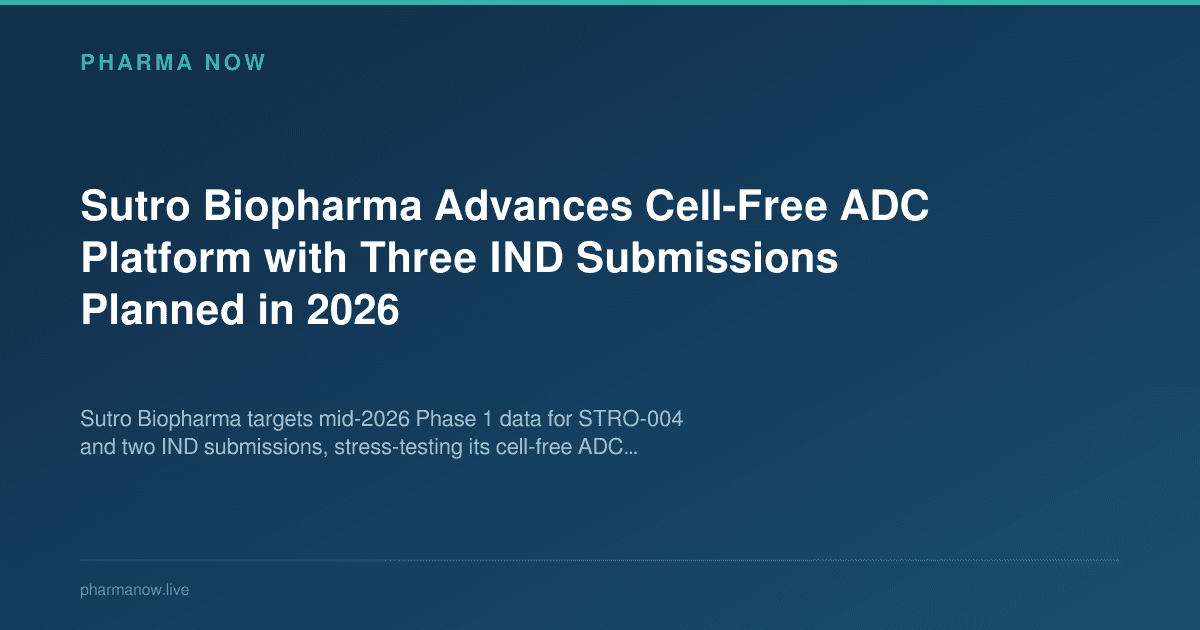 PHARMA NOW

Sutro Biopharma Advances Cell-Free ADC Platform with Three IND Submissions Planned in 2026

Sutro Biopharma targets mid-2026 Phase 1 data for STRO-004 and two IND submissions, stress-testing its cell-free ADC...

pharmanow.live